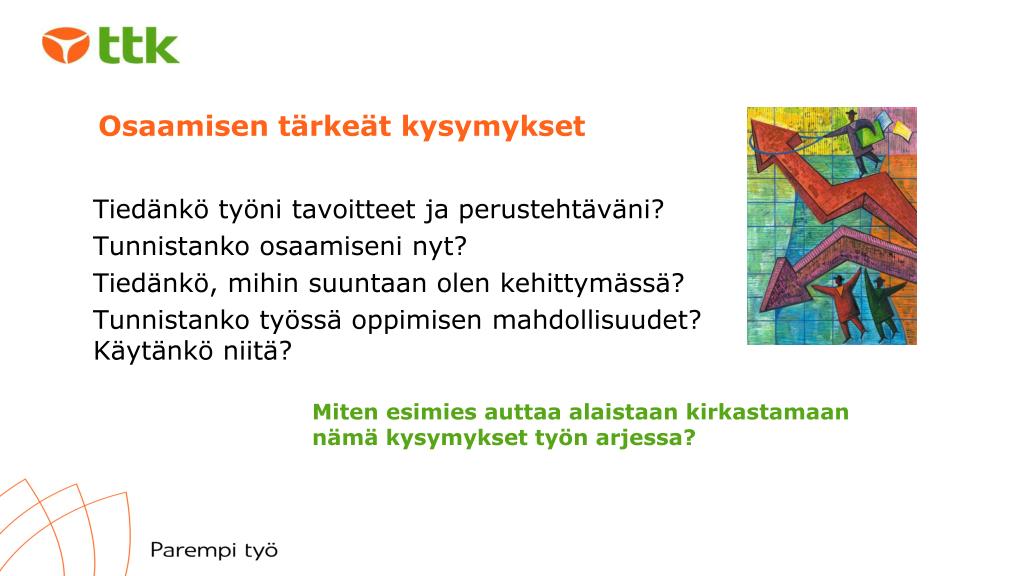 ttk

Osaamisen tärkeät kysymykset

Tiedänkö työni tavoitteet ja perustehtäväni?
Tunnistanko osaamiseni nyt?
Tiedänkö, mihin suuntaan olen kehittymässä?
Tunnistanko työssä oppimisen mahdollisuudet? Käytänkö niitä?

Miten esimies auttaa alaistaan kirkastamaan nämä kysymykset työn arjessa?

Parempi työ